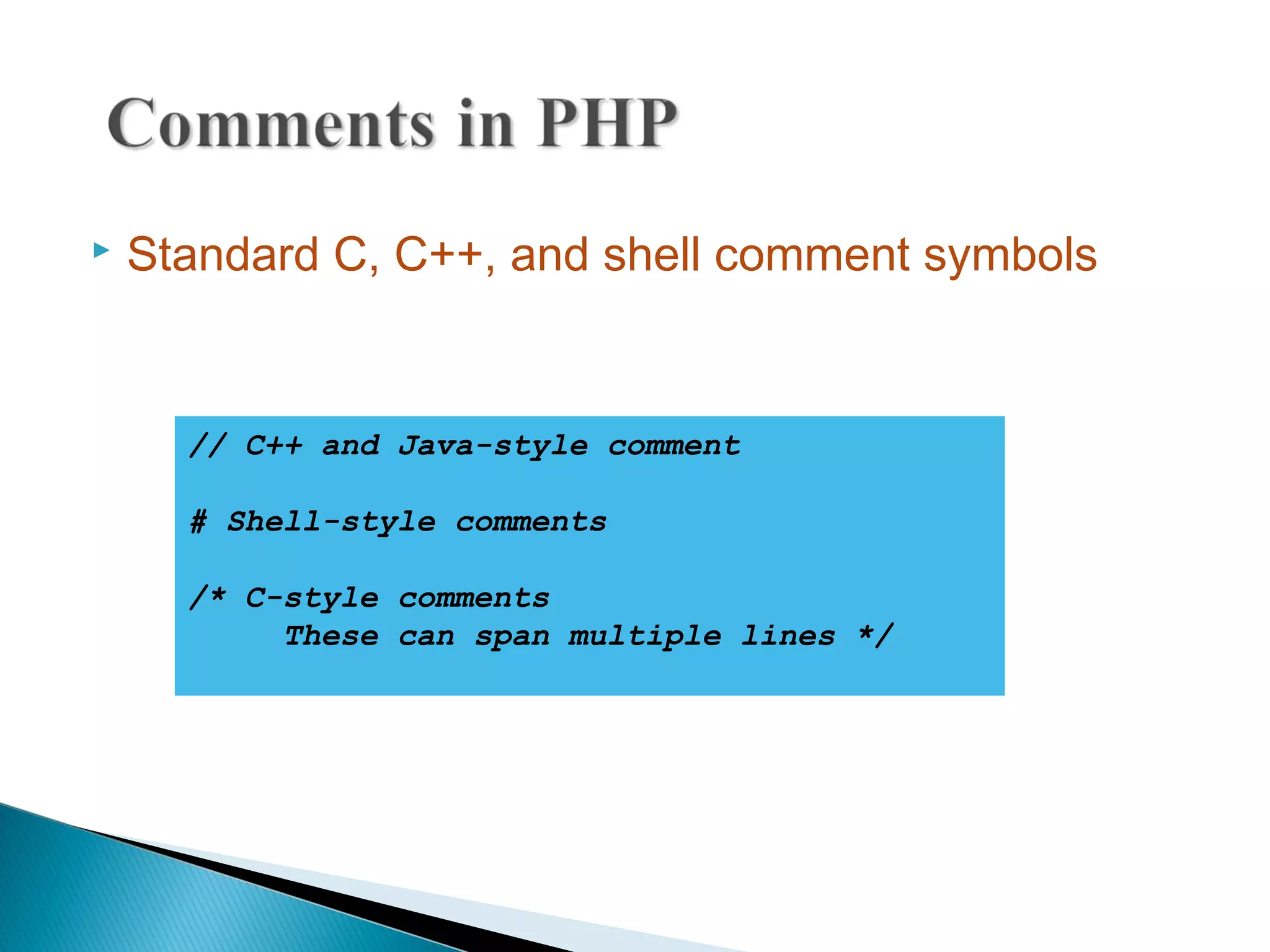 Comments in PHP

Standard C, C++, and shell comment symbols

// C++ and Java-style comment

# Shell-style comments

/* C-style comments
These can span multiple lines */